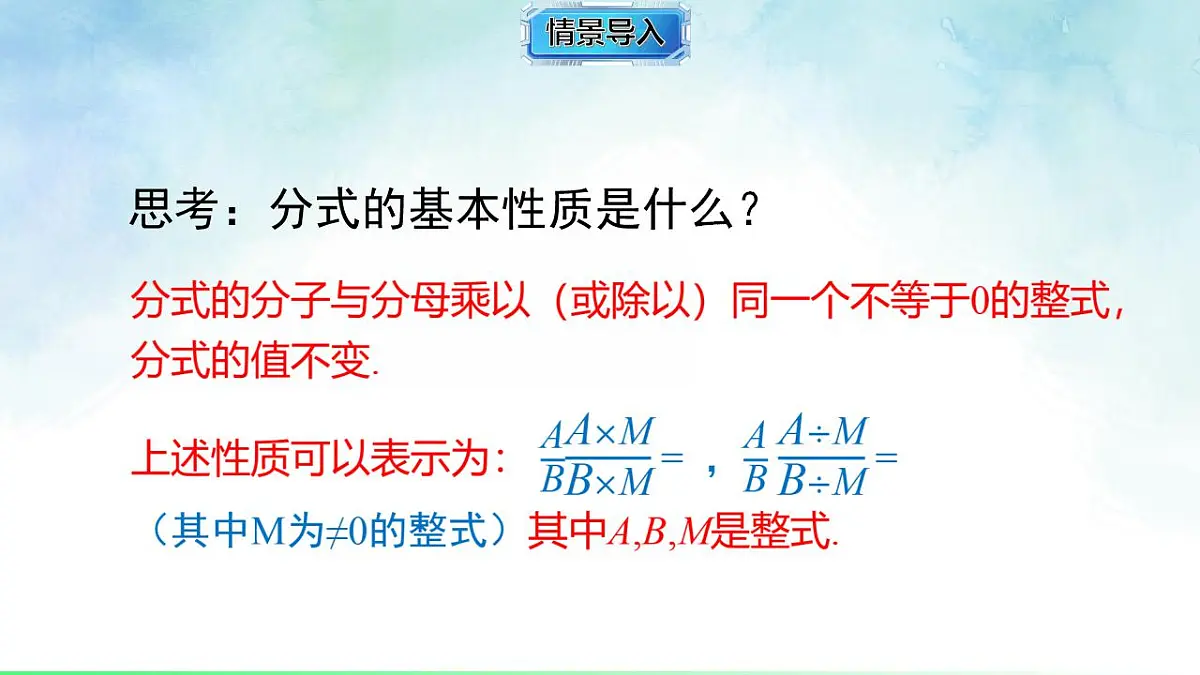 情景导入

思考：分式的基本性质是什么？

分式的分子与分母乘以（或除以）同一个不等于0的整式，分式的值不变.

上述性质可以表示为：$\frac{A}{B}\frac{A\times M}{B\times M}=$ ，$\frac{A}{B}\frac{A\div M}{B\div M}=$

（其中M为≠0的整式）其中$A,B,M$是整式.